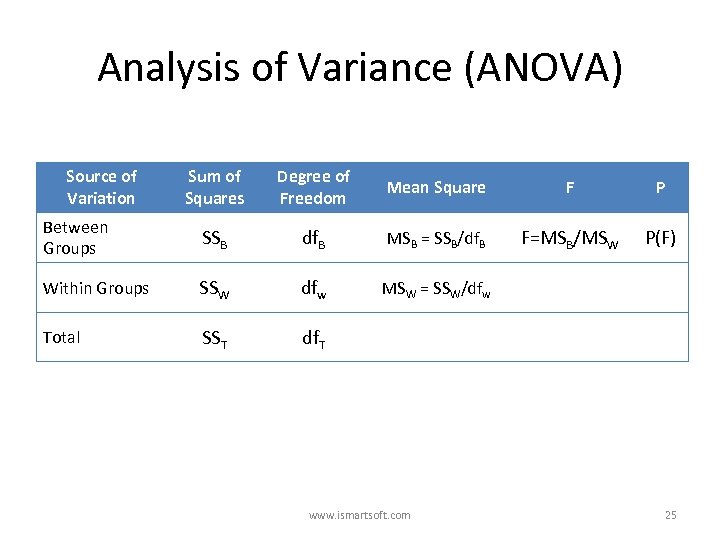 Analysis of Variance (ANOVA)

| Source of Variation | Sum of Squares | Degree of Freedom | Mean Square | F | P |
|---|---|---|---|---|---|
| Between Groups | $SS_B$ | $df_B$ | $MS_B = SS_B/df_B$ | $F=MS_B/MS_W$ | P(F) |
| Within Groups | $SS_W$ | $df_w$ | $MS_W = SS_W/df_w$ | | |
| Total | $SS_T$ | $df_T$ | | | |

www.ismartsoft.com

25